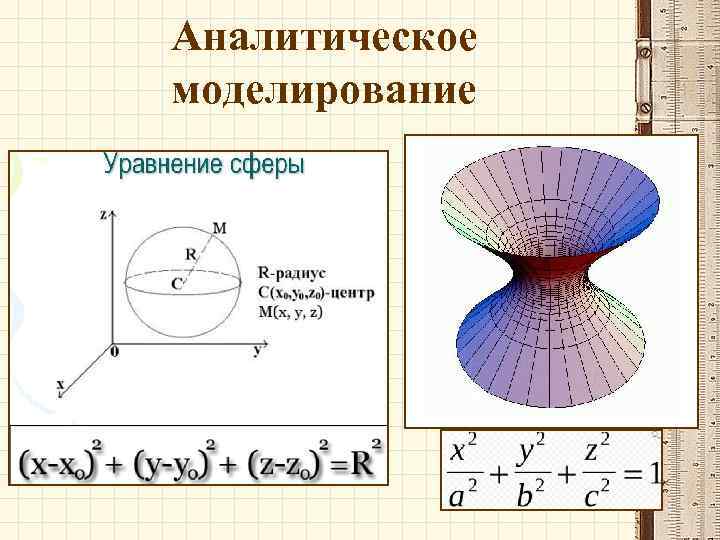 Аналитическое моделирование

Уравнение сферы

z

M

R

C

R-радиус
$C(x_0,y_0,z_0)$-центр
M(x, y, z)

0

y

x

$(x-x_o)^2 + (y-y_o)^2 + (z-z_o)^2 = R^2$

$\frac{x^2}{a^2} + \frac{y^2}{b^2} + \frac{z^2}{c^2} = 1$